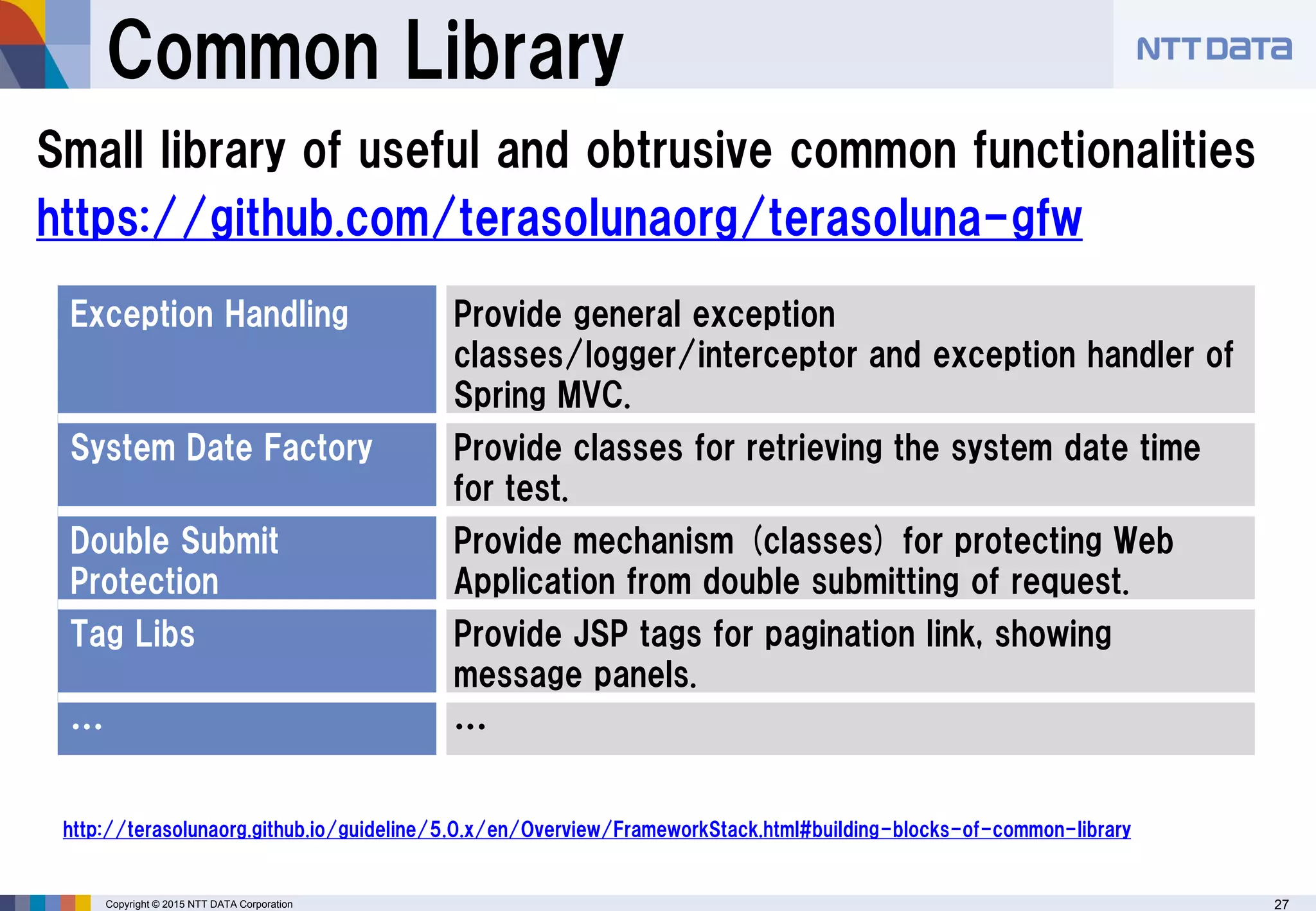 Common Library

NTT DATA

Small library of useful and obtrusive common functionalities

https://github.com/terasolunaorg/terasoluna-gfw

| Exception Handling | Provide general exception classes/logger/interceptor and exception handler of Spring MVC. |
|---|---|
| System Date Factory | Provide classes for retrieving the system date time for test. |
| Double Submit Protection | Provide mechanism (classes) for protecting Web Application from double submitting of request. |
| Tag Libs | Provide JSP tags for pagination link, showing message panels. |
| ... | ... |

http://terasolunaorg.github.io/guideline/5.0.x/en/Overview/FrameworkStack.html#building-blocks-of-common-library

Copyright © 2015 NTT DATA Corporation

27